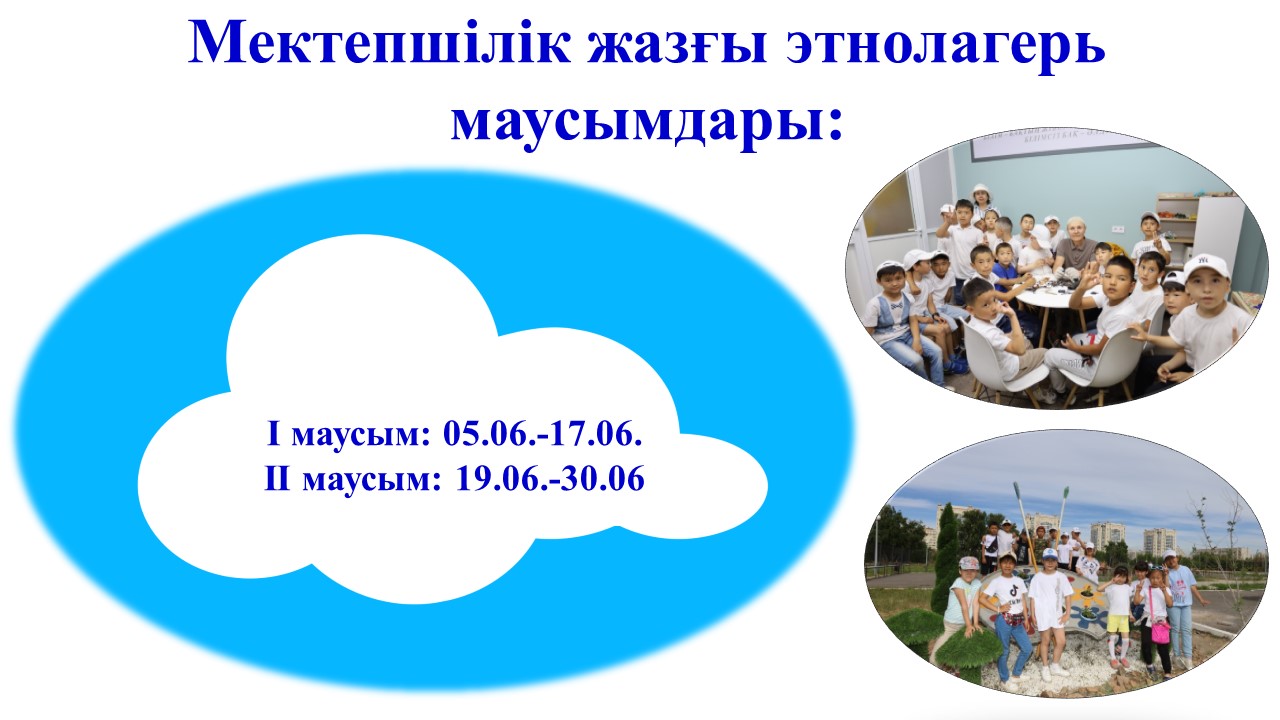 Мектепшілік жазғы этнолагерь маусымдары:

I маусым: 05.06.-17.06.
II маусым: 19.06.-30.06